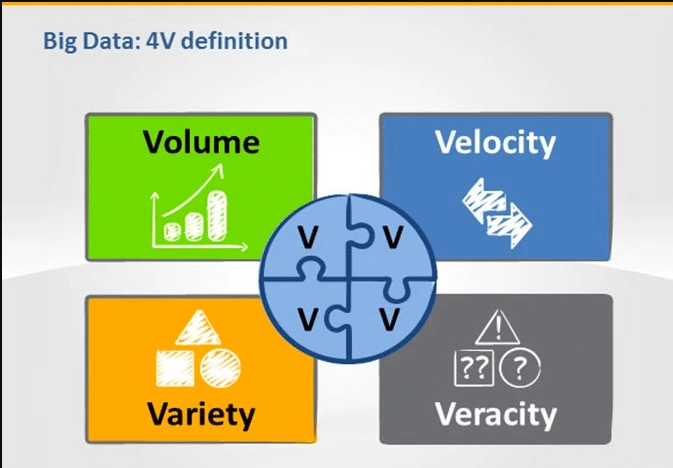 Big Data: 4V definition

Volume

Velocity

V V
V V

Variety

!
?? ?

Veracity